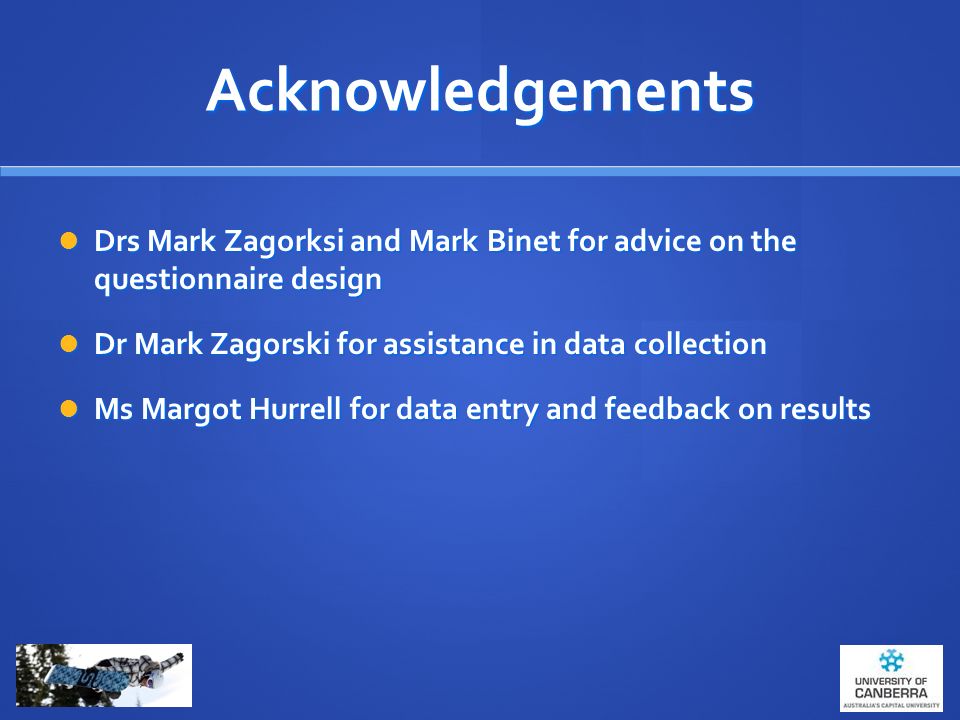 Acknowledgements

Drs Mark Zagorksi and Mark Binet for advice on the questionnaire design

Dr Mark Zagorski for assistance in data collection

Ms Margot Hurrell for data entry and feedback on results

UNIVERSITY OF CANBERRA
AUSTRALIA'S CAPITAL UNIVERSITY